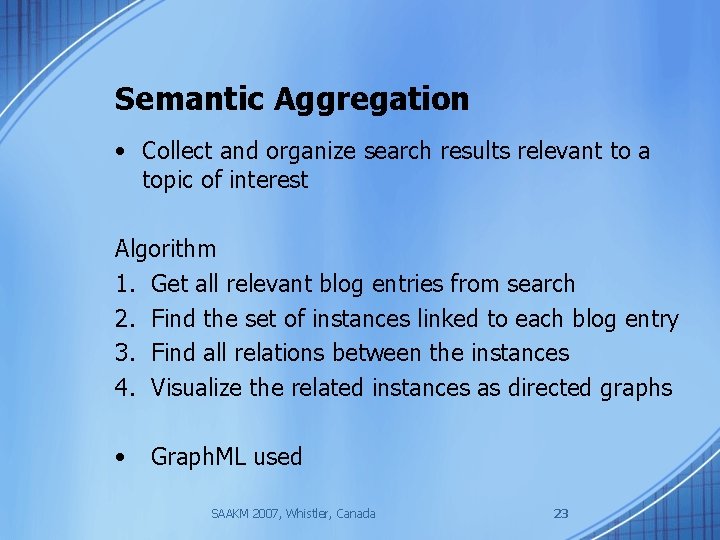 Semantic Aggregation

• Collect and organize search results relevant to a topic of interest

Algorithm
1. Get all relevant blog entries from search
2. Find the set of instances linked to each blog entry
3. Find all relations between the instances
4. Visualize the related instances as directed graphs

• GraphML used

SAAKM 2007, Whistler, Canada

23